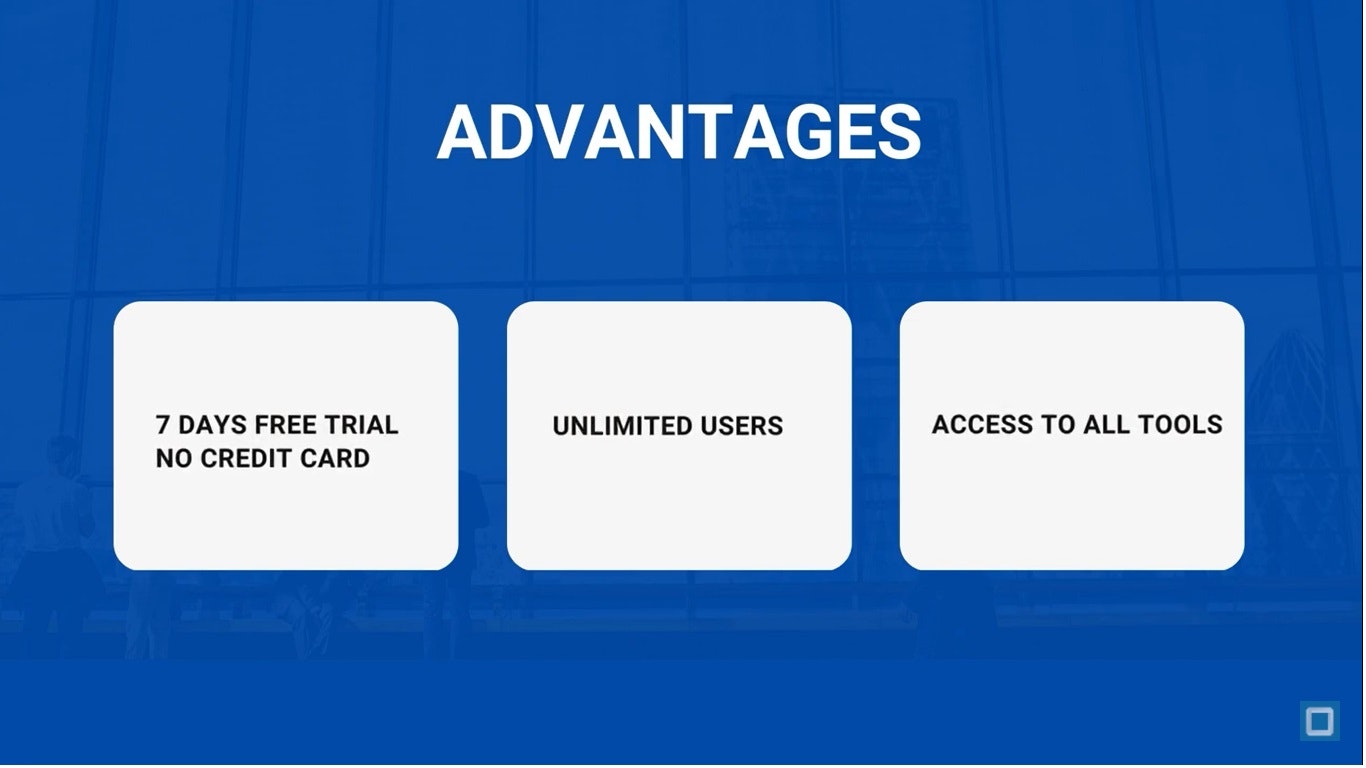 ADVANTAGES

7 DAYS FREE TRIAL
NO CREDIT CARD

UNLIMITED USERS

ACCESS TO ALL TOOLS